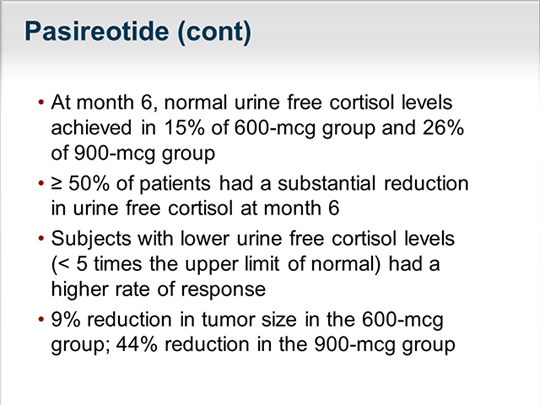 Pasireotide (cont)

• At month 6, normal urine free cortisol levels achieved in 15% of 600-mcg group and 26% of 900-mcg group

• ≥ 50% of patients had a substantial reduction in urine free cortisol at month 6

• Subjects with lower urine free cortisol levels (< 5 times the upper limit of normal) had a higher rate of response

• 9% reduction in tumor size in the 600-mcg group; 44% reduction in the 900-mcg group